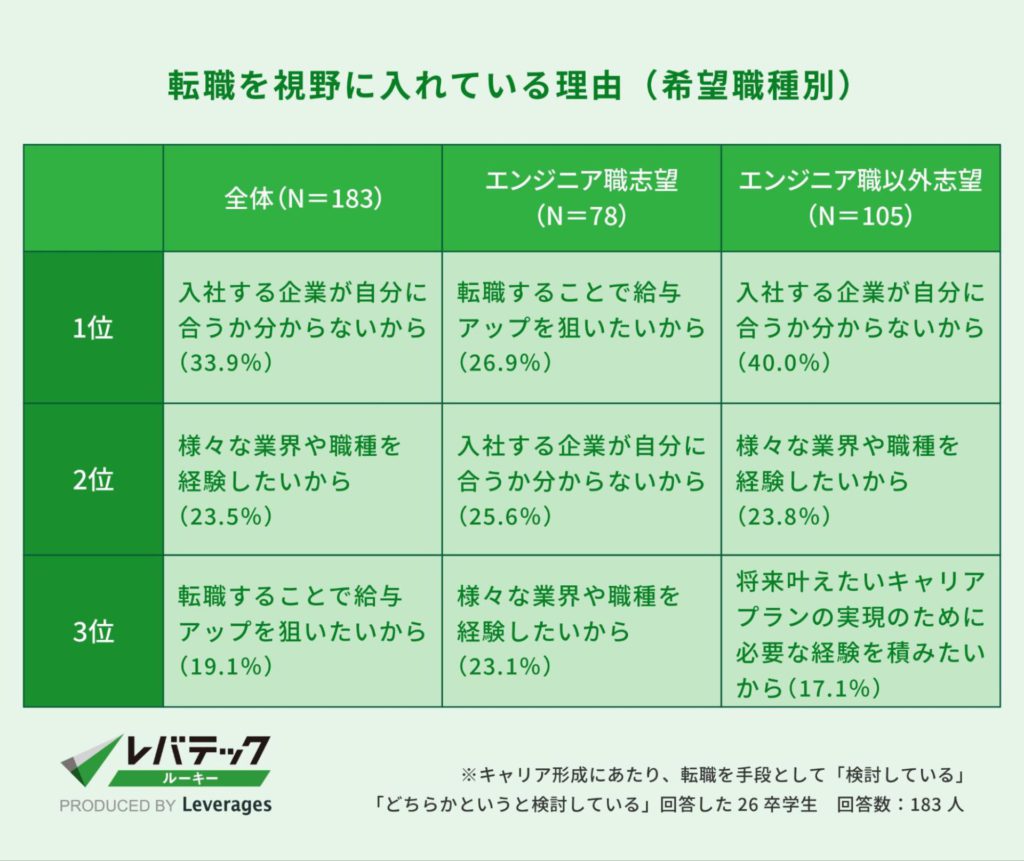 転職を視野に入れている理由（希望職種別）

|  | 全体（N＝183） | エンジニア職志望（N＝78） | エンジニア職以外志望（N＝105） |
|---|---|---|---|
| 1位 | 入社する企業が自分に合うか分からないから（33.9%） | 転職することで給与アップを狙いたいから（26.9%） | 入社する企業が自分に合うか分からないから（40.0%） |
| 2位 | 様々な業界や職種を経験したいから（23.5%） | 入社する企業が自分に合うか分からないから（25.6%） | 様々な業界や職種を経験したいから（23.8%） |
| 3位 | 転職することで給与アップを狙いたいから（19.1%） | 様々な業界や職種を経験したいから（23.1%） | 将来叶えたいキャリアプランの実現のために必要な経験を積みたいから（17.1%） |

レバテック ルーキー
PRODUCED BY Leverages

※キャリア形成にあたり、転職を手段として「検討している」「どちらかというと検討している」回答した 26 卒学生　回答数：183 人